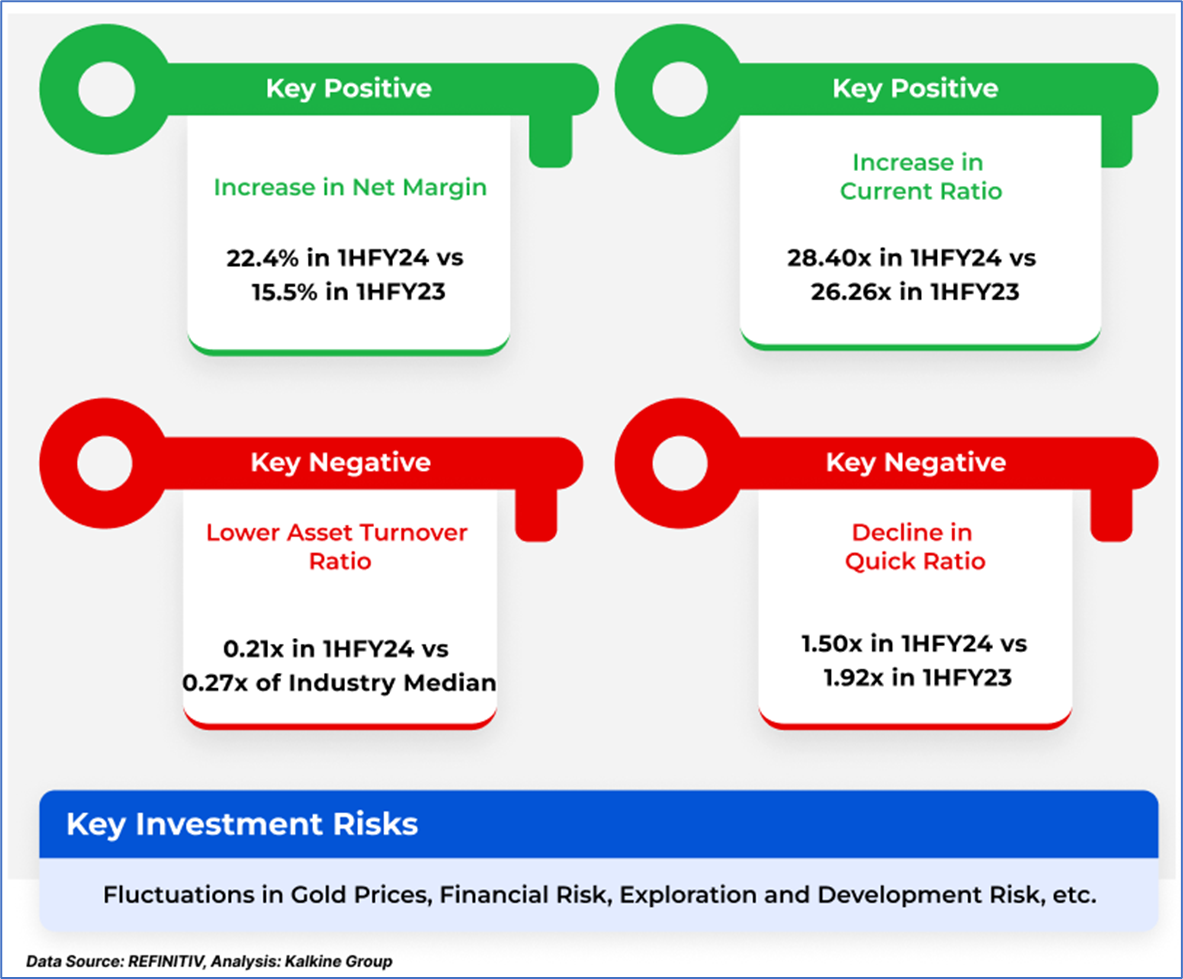 Key Positive

Increase in Net Margin

22.4% in 1HFY24 vs 15.5% in 1HFY23

Key Positive

Increase in Current Ratio

28.40x in 1HFY24 vs 26.26x in 1HFY23

Key Negative

Lower Asset Turnover Ratio

0.21x in 1HFY24 vs 0.27x of Industry Median

Key Negative

Decline in Quick Ratio

1.50x in 1HFY24 vs 1.92x in 1HFY23

Key Investment Risks

Fluctuations in Gold Prices, Financial Risk, Exploration and Development Risk, etc.

Data Source: REFINITIV, Analysis: Kalkine Group